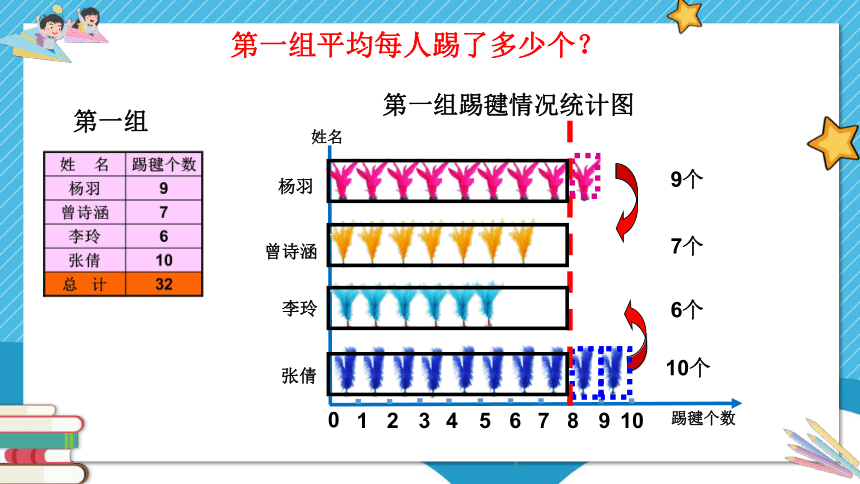 第一组平均每人踢了多少个？

第一组

| 姓 名 | 踢毽个数 |
|---|---|
| 杨羽 | 9 |
| 曾诗涵 | 7 |
| 李玲 | 6 |
| 张倩 | 10 |
| 总 计 | 32 |

第一组踢毽情况统计图

姓名

杨羽
曾诗涵
李玲
张倩

9个
7个
6个
10个

0 1 2 3 4 5 6 7 8 9 10 踢毽个数